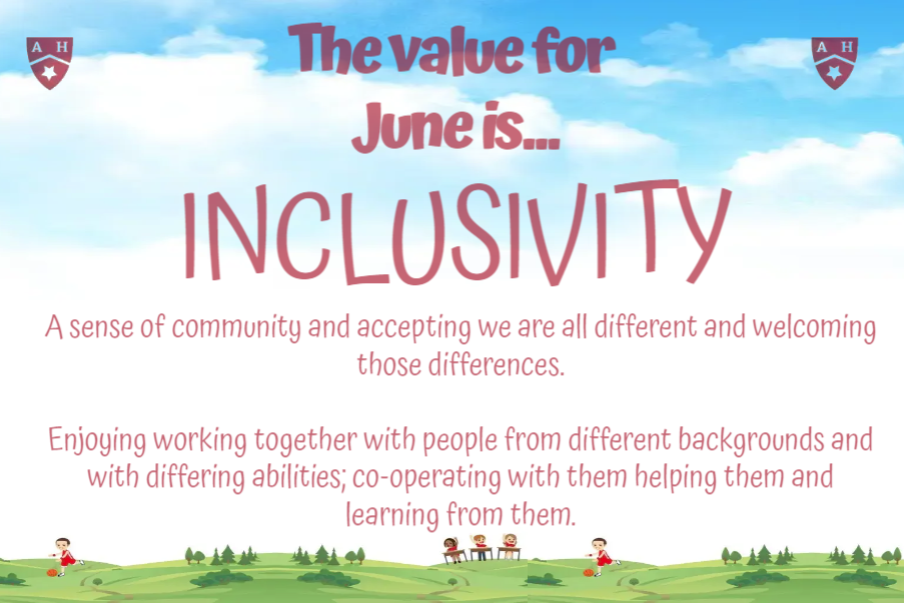 A H

A H

The value for June is...

INCLUSIVITY

A sense of community and accepting we are all different and welcoming those differences.

Enjoying working together with people from different backgrounds and with differing abilities; co-operating with them helping them and learning from them.